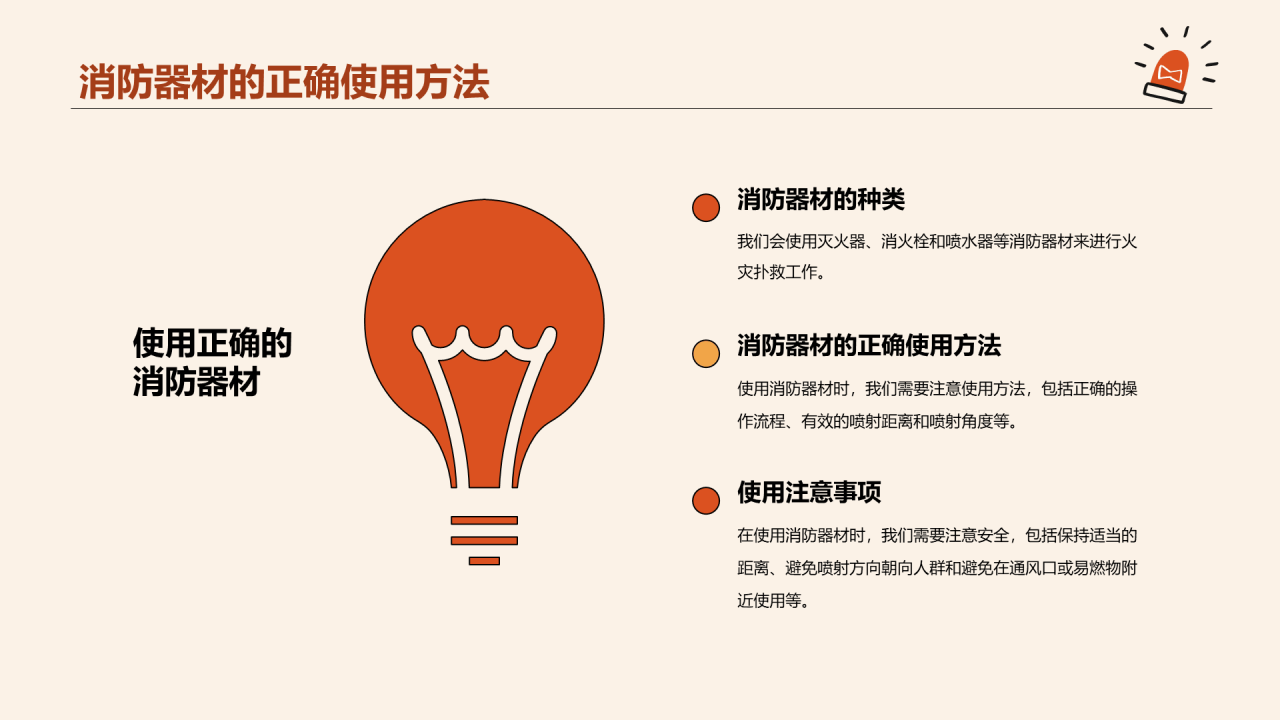 消防器材的正确使用方法

使用正确的消防器材

消防器材的种类

我们会使用灭火器、消火栓和喷水器等消防器材来进行火灾扑救工作。

消防器材的正确使用方法

使用消防器材时，我们需要注意使用方法，包括正确的操作流程、有效的喷射距离和喷射角度等。

使用注意事项

在使用消防器材时，我们需要注意安全，包括保持适当的距离、避免喷射方向朝向人群和避免在通风口或易燃物附近使用等。